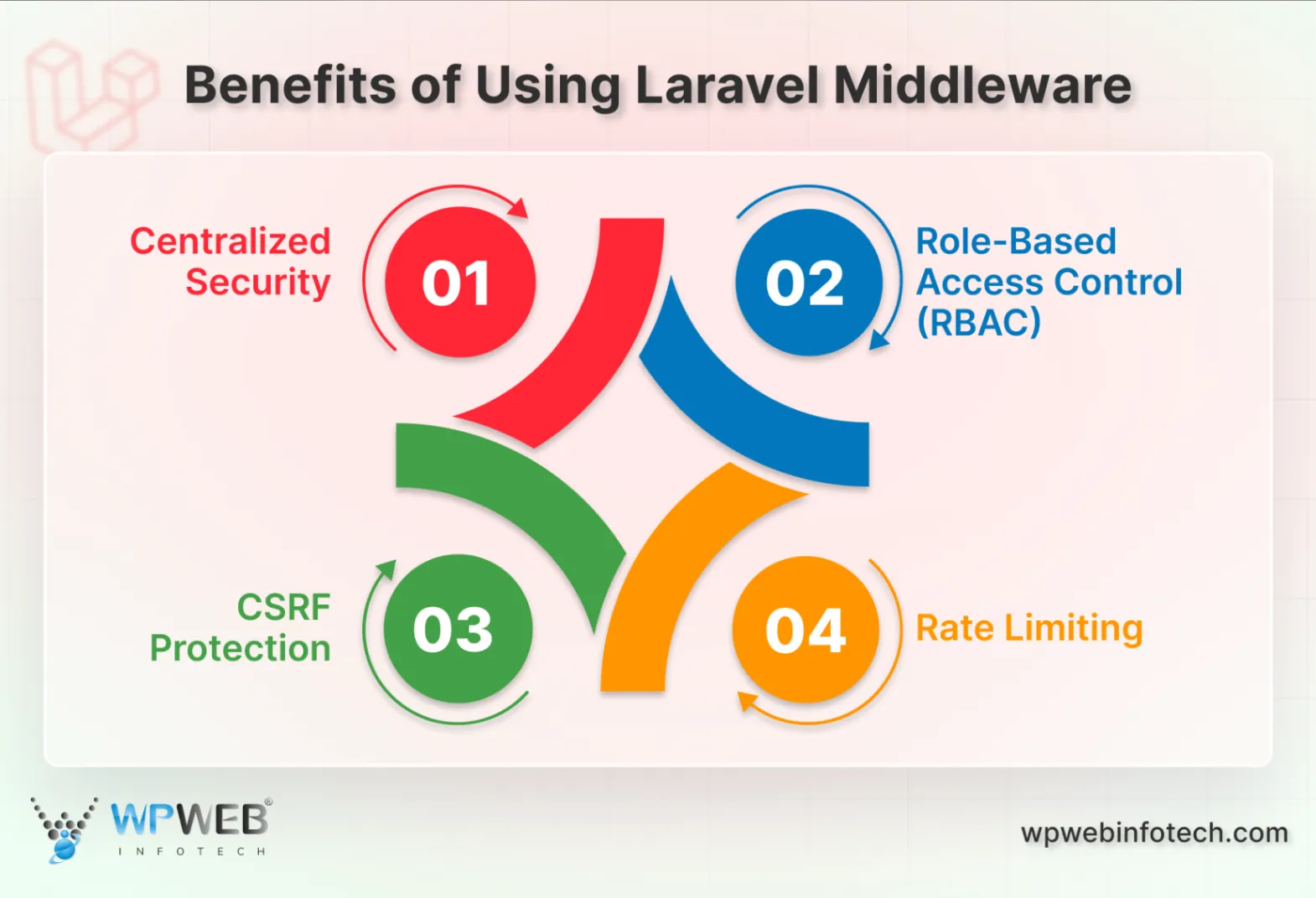 Benefits of Using Laravel Middleware

Centralized Security

01

02

Role-Based Access Control (RBAC)

CSRF Protection

03

04

Rate Limiting

WPWEB® INFOTECH

wpwebinfotech.com